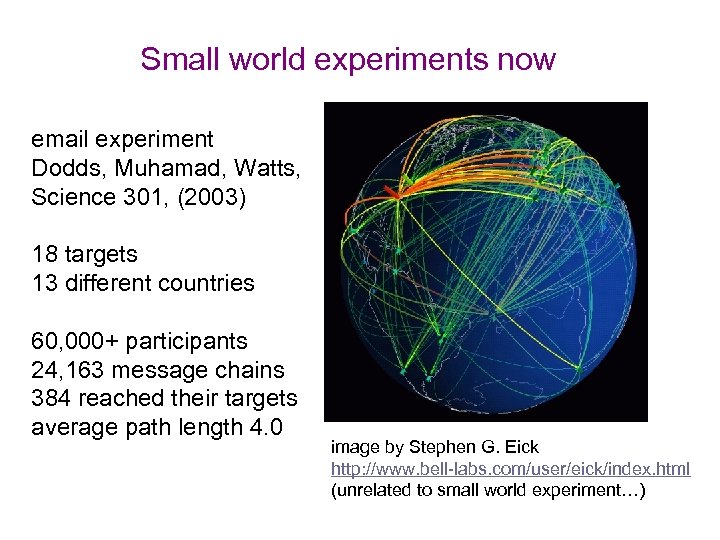 Small world experiments now

email experiment
Dodds, Muhamad, Watts, Science 301, (2003)

18 targets
13 different countries

60,000+ participants
24,163 message chains
384 reached their targets
average path length 4.0

image by Stephen G. Eick
http://www.bell-labs.com/user/eick/index.html
(unrelated to small world experiment…)